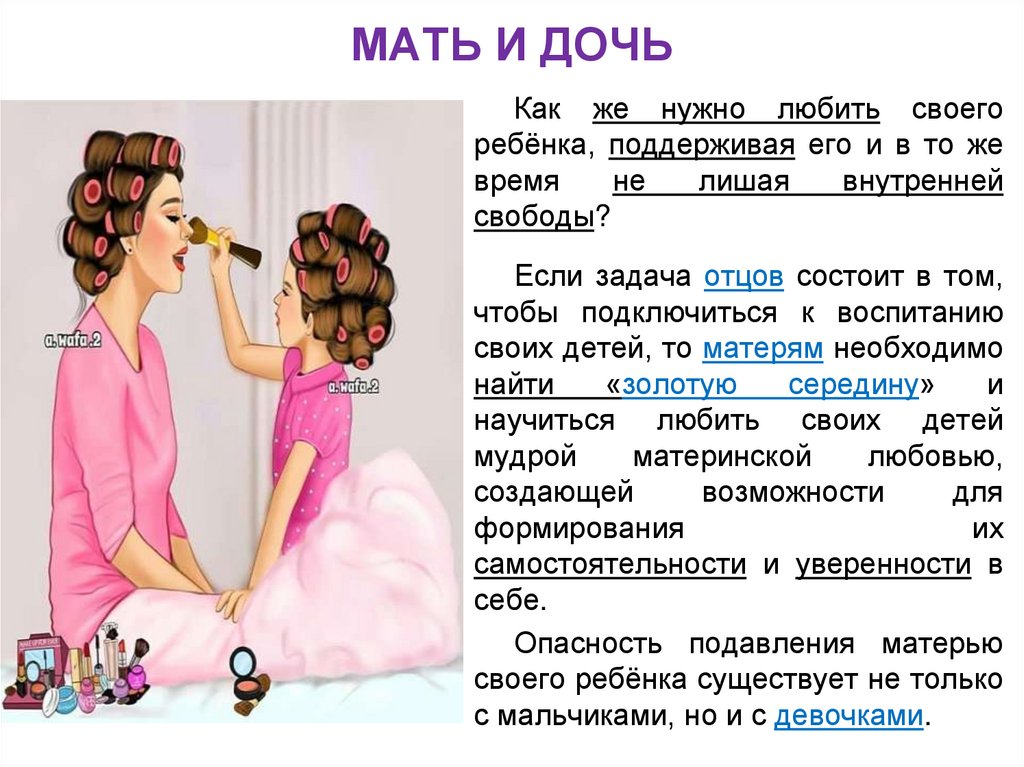 МАТЬ И ДОЧЬ

a.wafa.2

a.wafa.2

Как же нужно любить своего ребёнка, поддерживая его и в то же время не лишая внутренней свободы?

Если задача отцов состоит в том, чтобы подключиться к воспитанию своих детей, то матерям необходимо найти «золотую середину» и научиться любить своих детей мудрой материнской любовью, создающей возможности для формирования их самостоятельности и уверенности в себе.

Опасность подавления матерью своего ребёнка существует не только с мальчиками, но и с девочками.